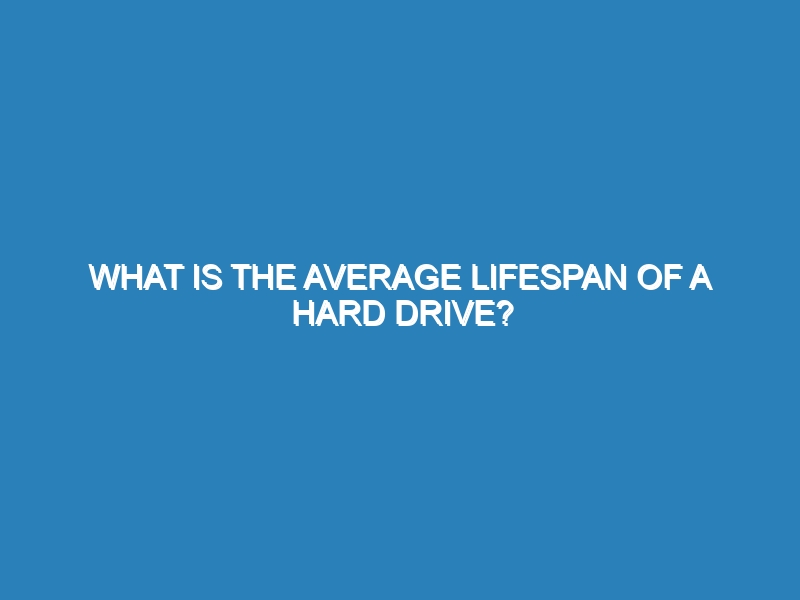 WHAT IS THE AVERAGE LIFESPAN OF A HARD DRIVE?